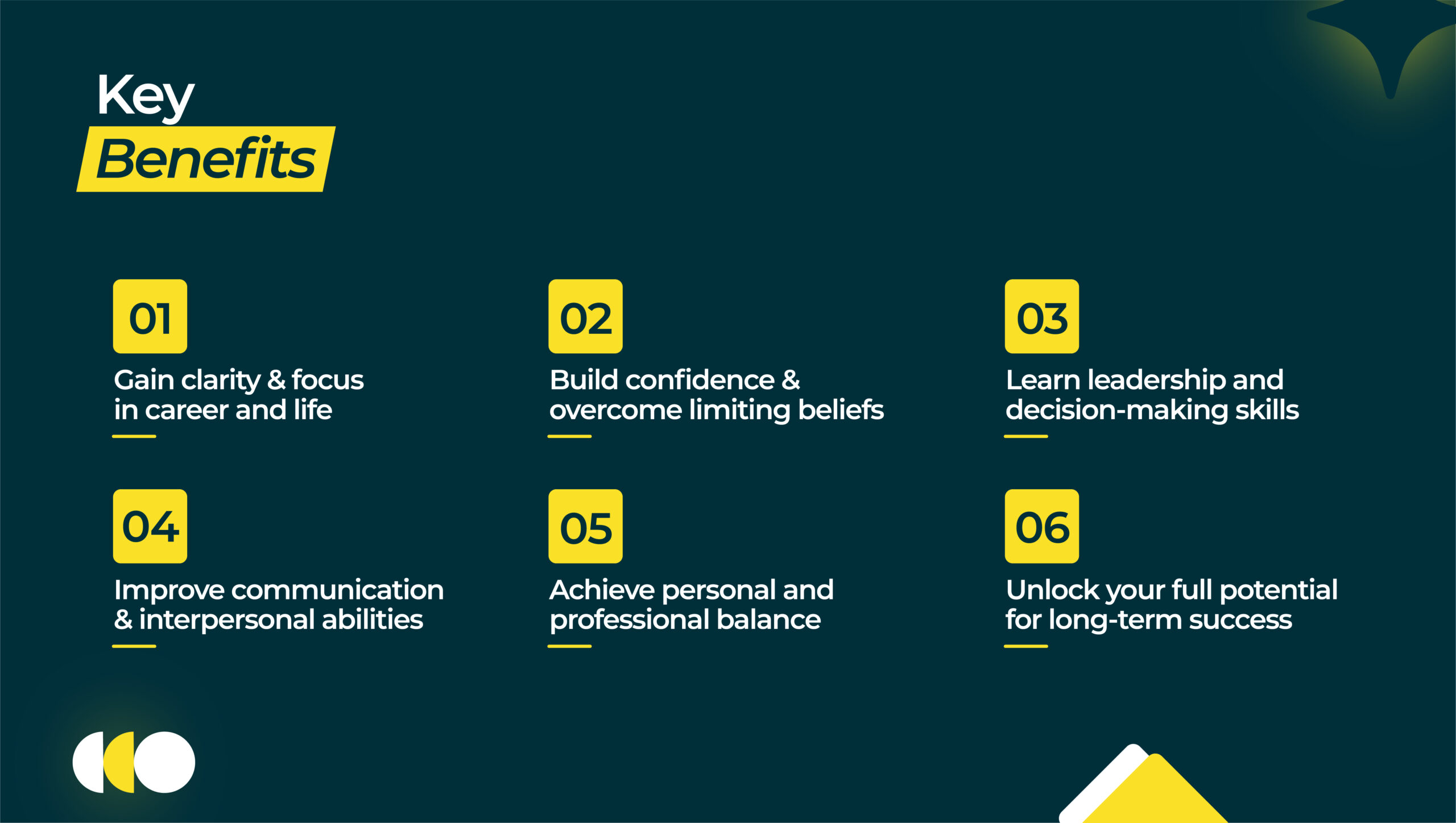 Key Benefits

01
Gain clarity & focus in career and life

02
Build confidence & overcome limiting beliefs

03
Learn leadership and decision-making skills

04
Improve communication & interpersonal abilities

05
Achieve personal and professional balance

06
Unlock your full potential for long-term success